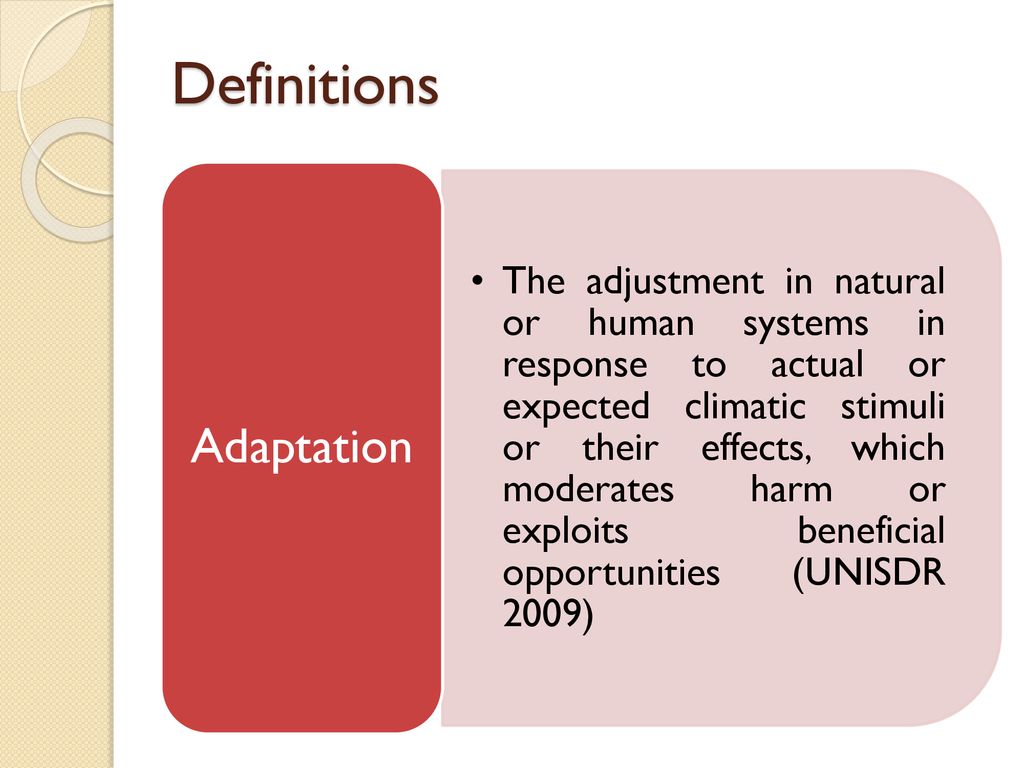 Definitions

Adaptation

• The adjustment in natural or human systems in response to actual or expected climatic stimuli or their effects, which moderates harm or exploits beneficial opportunities (UNISDR 2009)